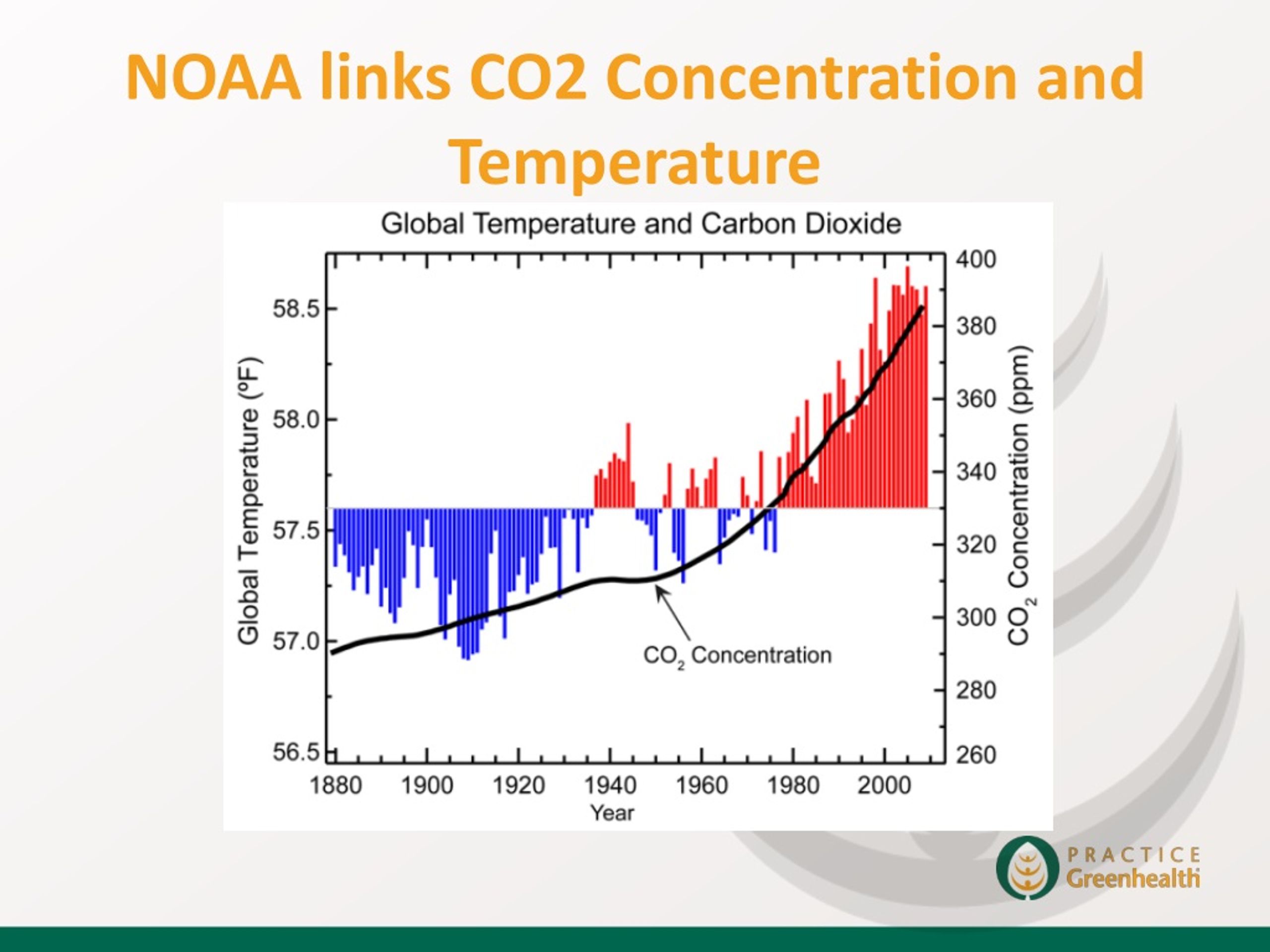 NOAA links CO2 Concentration and Temperature

Global Temperature and Carbon Dioxide

Global Temperature (ºF)

58.5
58.0
57.5
57.0
56.5

400
380
360
340
320
300
280
260

$CO_2$ Concentration (ppm)

$CO_2$ Concentration

1880 1900 1920 1940 1960 1980 2000
Year

PRACTICE
Greenhealth